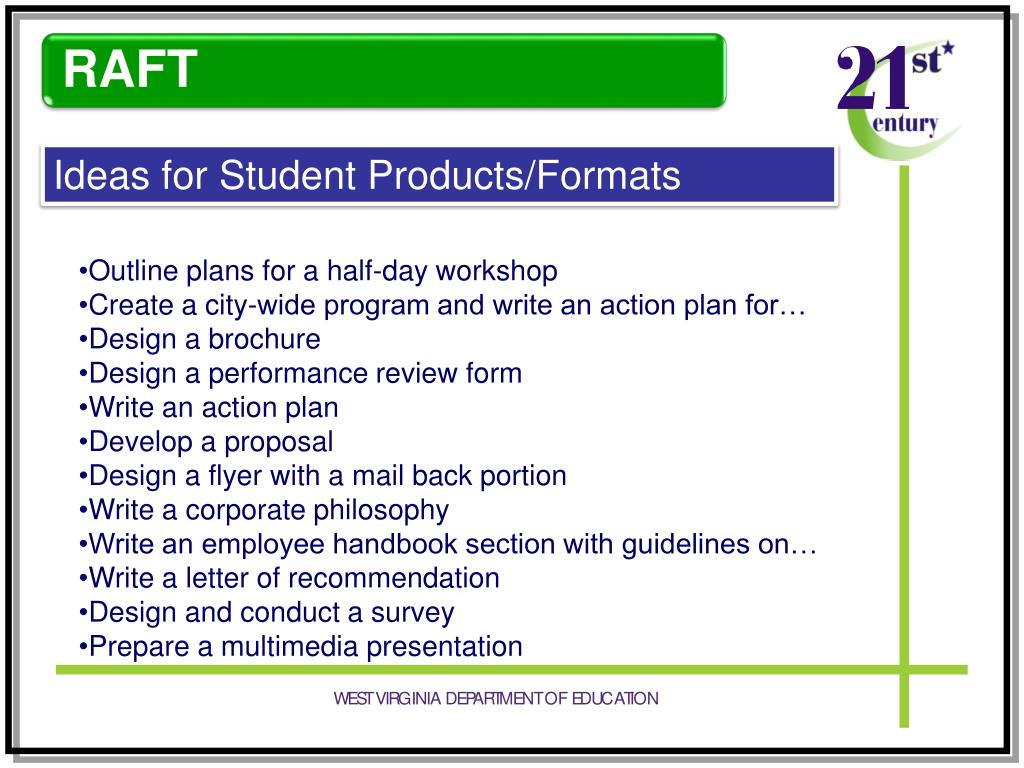 RAFT

21st Century

Ideas for Student Products/Formats

•Outline plans for a half-day workshop
•Create a city-wide program and write an action plan for…
•Design a brochure
•Design a performance review form
•Write an action plan
•Develop a proposal
•Design a flyer with a mail back portion
•Write a corporate philosophy
•Write an employee handbook section with guidelines on…
•Write a letter of recommendation
•Design and conduct a survey
•Prepare a multimedia presentation

WEST VIRGINIA DEPARTMENT OF EDUCATION